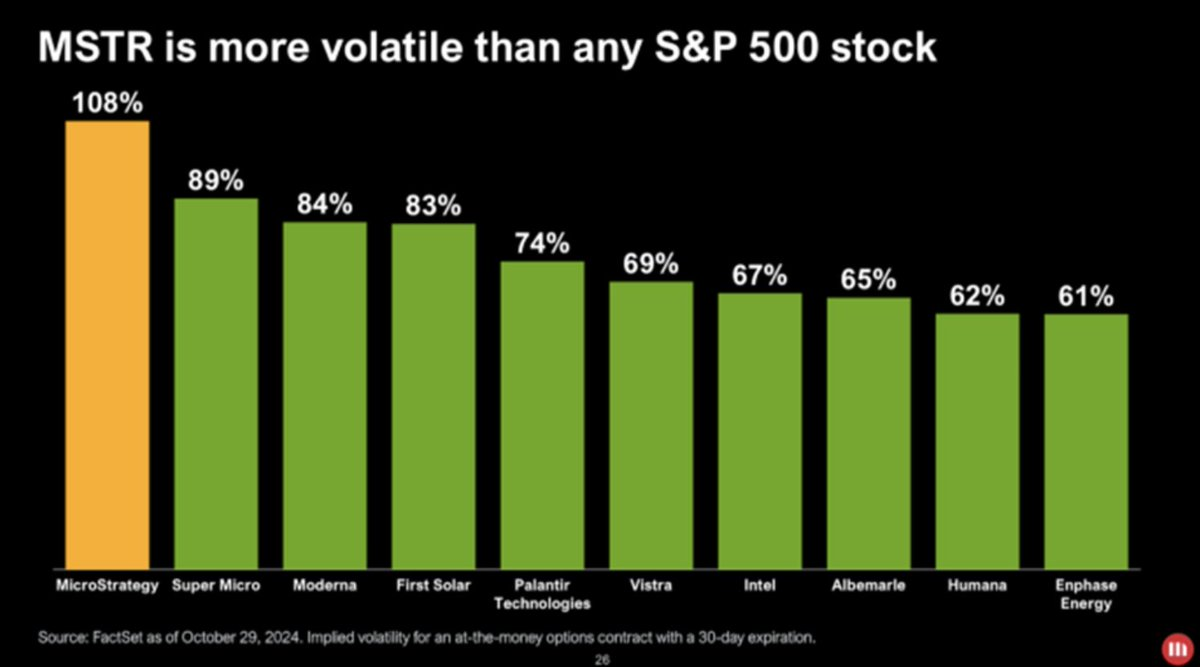 MSTR is more volatile than any S&P 500 stock

108%
89%
84%
83%
74%
69%
67%
65%
62%
61%

MicroStrategy
Super Micro
Moderna
First Solar
Palantir Technologies
Vistra
Intel
Albemarle
Humana
Enphase Energy

Source: FactSet as of October 29, 2024. Implied volatility for an at-the-money options contract with a 30-day expiration.

26